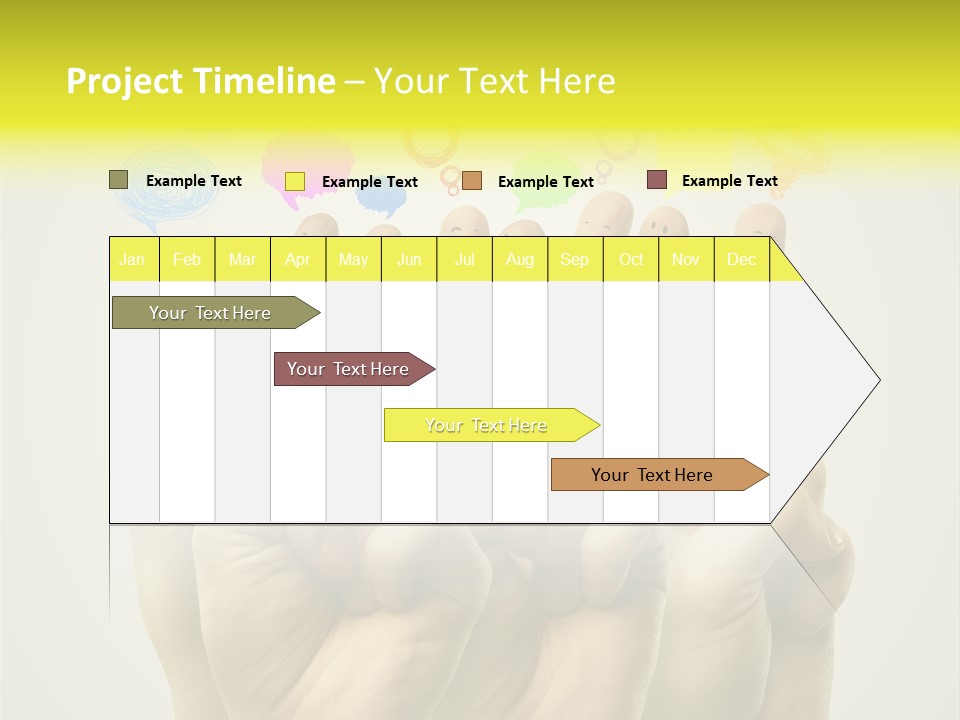 Project Timeline – Your Text Here

Example Text Example Text Example Text Example Text

| Jan | Feb | Mar | Apr | May | Jun | Jul | Aug | Sep | Oct | Nov | Dec |
|---|---|---|---|---|---|---|---|---|---|---|---|

Your Text Here

Your Text Here

Your Text Here

Your Text Here